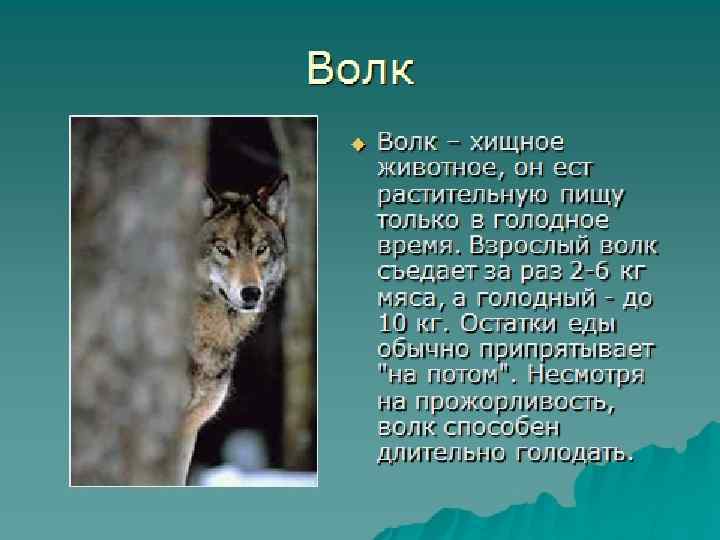 Волк

Волк – хищное животное, он ест растительную пищу только в голодное время. Взрослый волк съедает за раз 2-6 кг мяса, а голодный - до 10 кг. Остатки еды обычно припрятывает "на потом". Несмотря на прожорливость, волк способен длительно голодать.